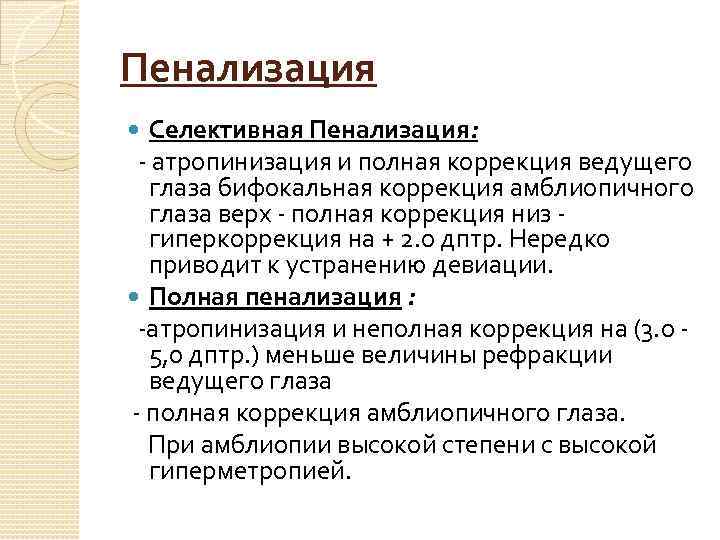 Пенализация

Селективная Пенализация:

- атропинизация и полная коррекция ведущего глаза бифокальная коррекция амблиопичного глаза верх - полная коррекция низ - гиперкоррекция на + 2.0 дптр. Нередко приводит к устранению девиации.

Полная пенализация :

-атропинизация и неполная коррекция на (3.0 - 5,0 дптр.) меньше величины рефракции ведущего глаза

- полная коррекция амблиопичного глаза.

При амблиопии высокой степени с высокой гиперметропией.